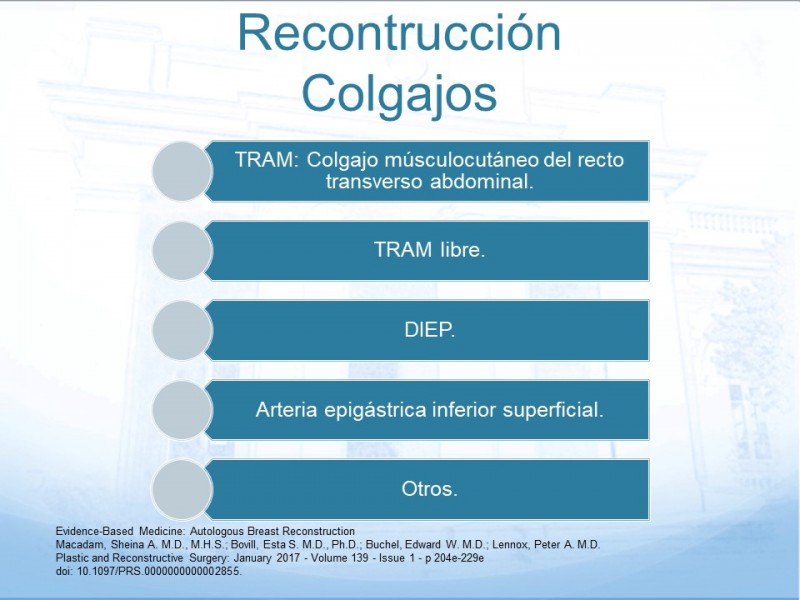 Recontrucción
Colgajos

TRAM: Colgajo músculocutáneo del recto transverso abdominal.

TRAM libre.

DIEP.

Arteria epigástrica inferior superficial.

Otros.

Evidence-Based Medicine: Autologous Breast Reconstruction
Macadam, Sheina A. M.D., M.H.S.; Bovill, Esta S. M.D., Ph.D.; Buchel, Edward W. M.D.; Lennox, Peter A. M.D.
Plastic and Reconstructive Surgery: January 2017 - Volume 139 - Issue 1 - p 204e-229e
doi: 10.1097/PRS.0000000000002855.